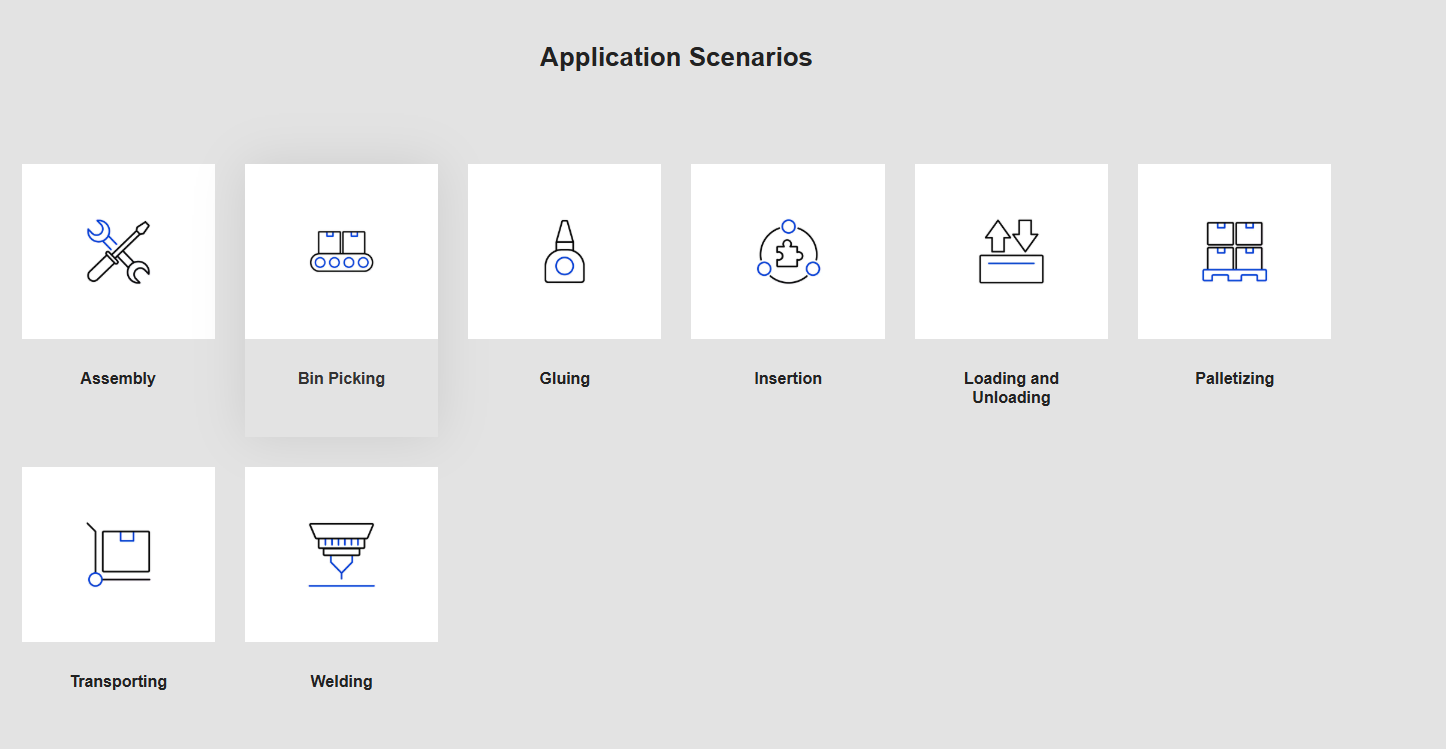 Application Scenarios

Assembly

Bin Picking

Gluing

Insertion

Loading and Unloading

Palletizing

Transporting

Welding